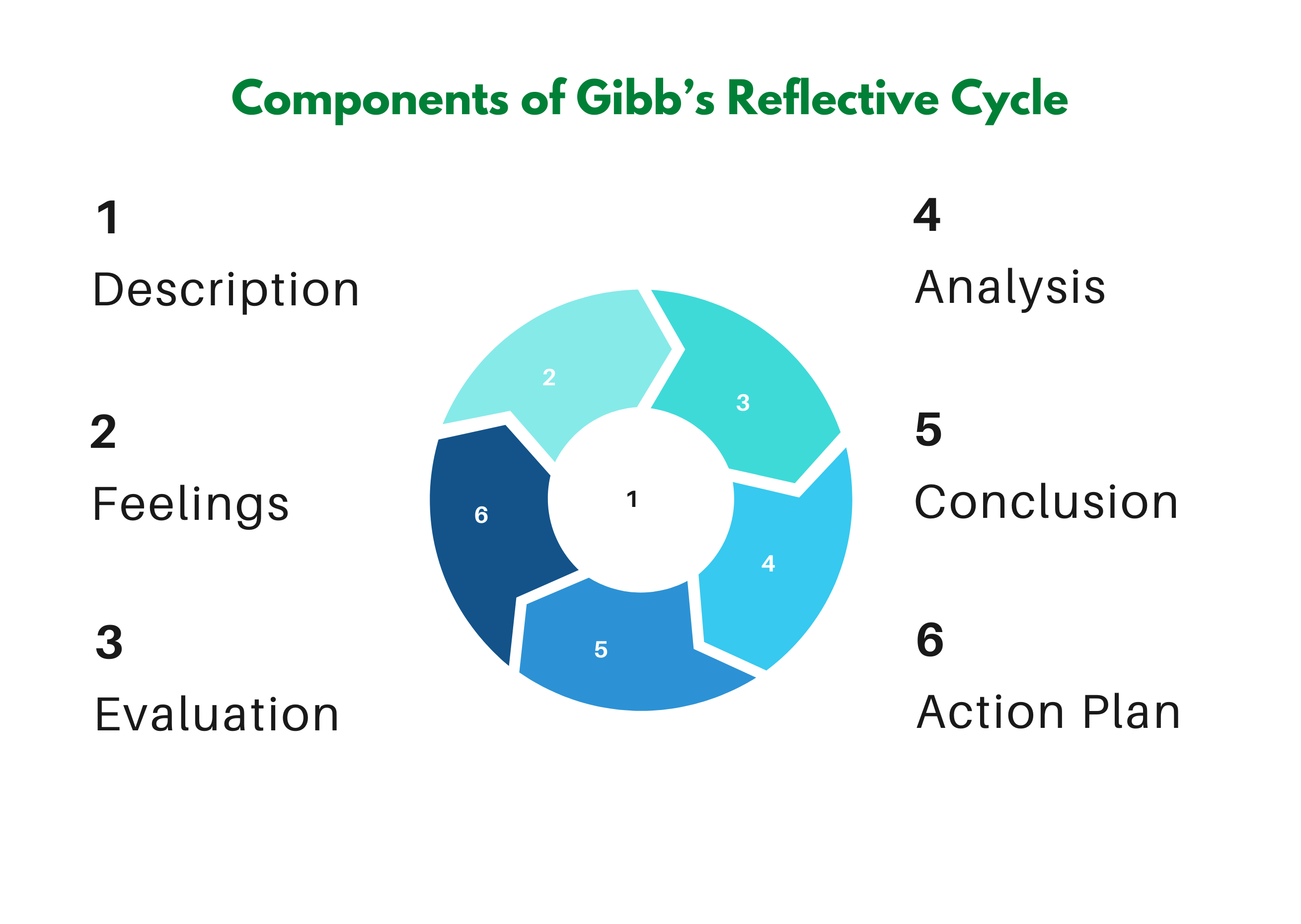 Components of Gibb’s Reflective Cycle

1
Description

2
Feelings

3
Evaluation

2
3
1
6
4
5

4
Analysis

5
Conclusion

6
Action Plan